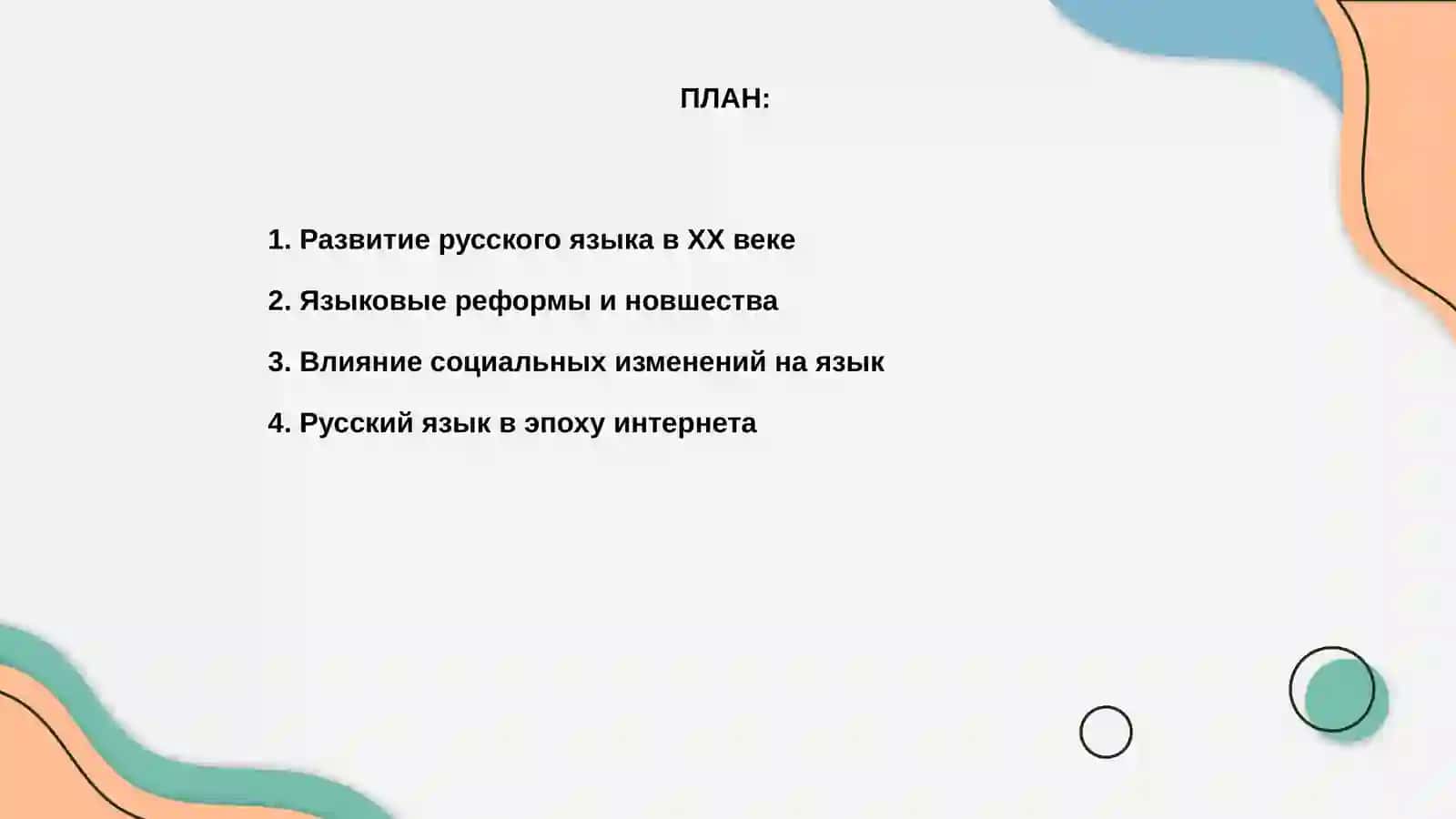 ПЛАН:

1. Развитие русского языка в XX веке

2. Языковые реформы и новшества

3. Влияние социальных изменений на язык

4. Русский язык в эпоху интернета